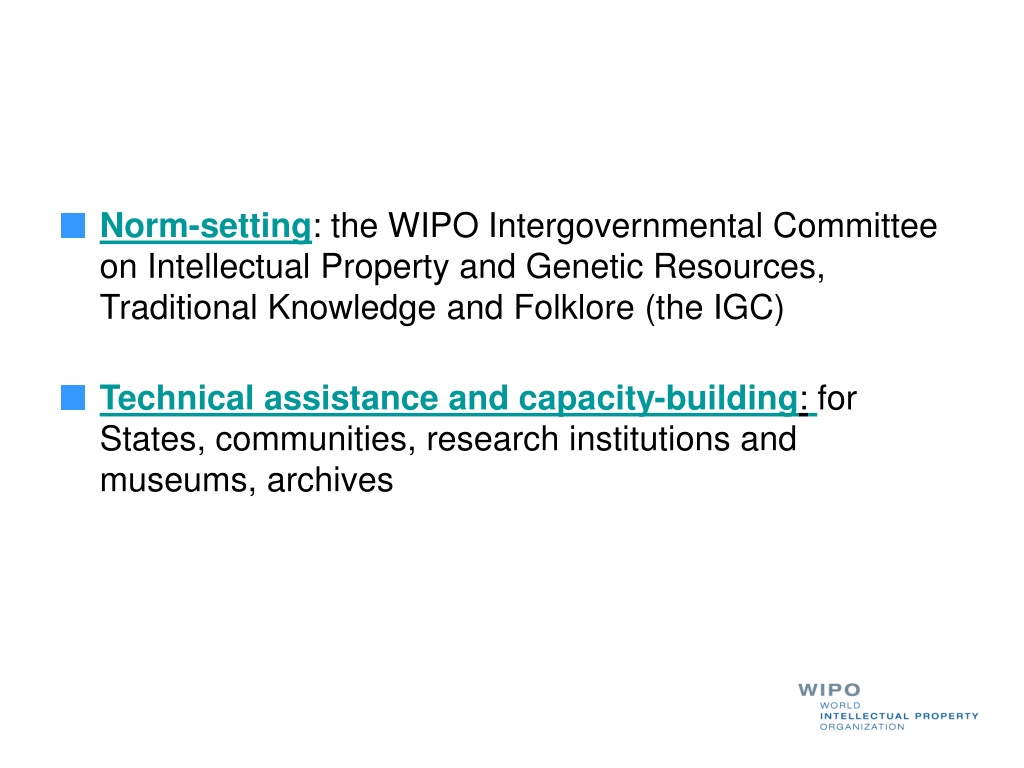 Norm-setting: the WIPO Intergovernmental Committee on Intellectual Property and Genetic Resources, Traditional Knowledge and Folklore (the IGC)

Technical assistance and capacity-building: for States, communities, research institutions and museums, archives

WIPO
WORLD
INTELLECTUAL PROPERTY
ORGANIZATION